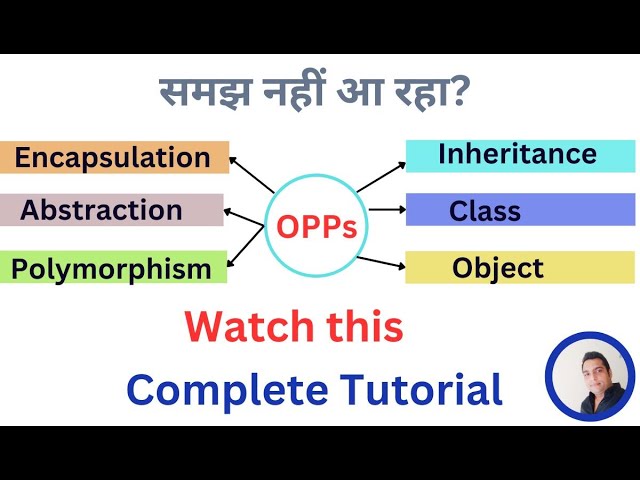 समझ नहीं आ रहा?

Encapsulation

Abstraction

Polymorphism

OPPs

Inheritance

Class

Object

Watch this

Complete Tutorial